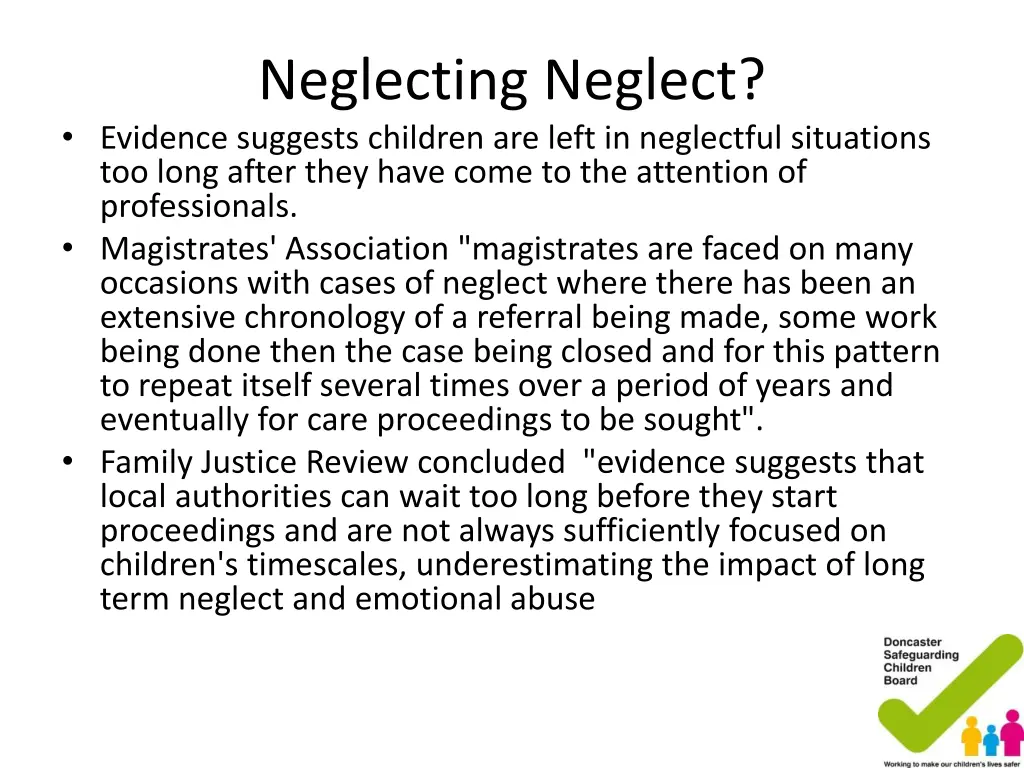 Neglecting Neglect?

• Evidence suggests children are left in neglectful situations too long after they have come to the attention of professionals.
• Magistrates' Association "magistrates are faced on many occasions with cases of neglect where there has been an extensive chronology of a referral being made, some work being done then the case being closed and for this pattern to repeat itself several times over a period of years and eventually for care proceedings to be sought".
• Family Justice Review concluded "evidence suggests that local authorities can wait too long before they start proceedings and are not always sufficiently focused on children's timescales, underestimating the impact of long term neglect and emotional abuse

Doncaster Safeguarding Children Board

Working to make our children's lives safer